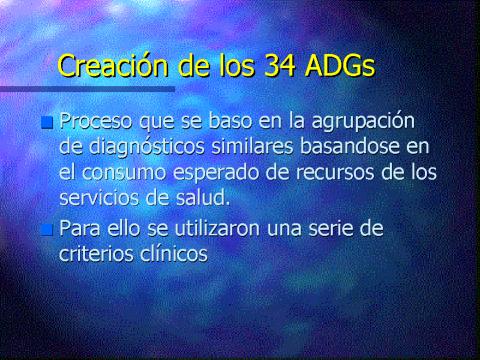 Creación de los 34 ADGs

Proceso que se baso en la agrupación de diagnósticos similares basandose en el consumo esperado de recursos de los servicios de salud.

Para ello se utilizaron una serie de criterios clínicos